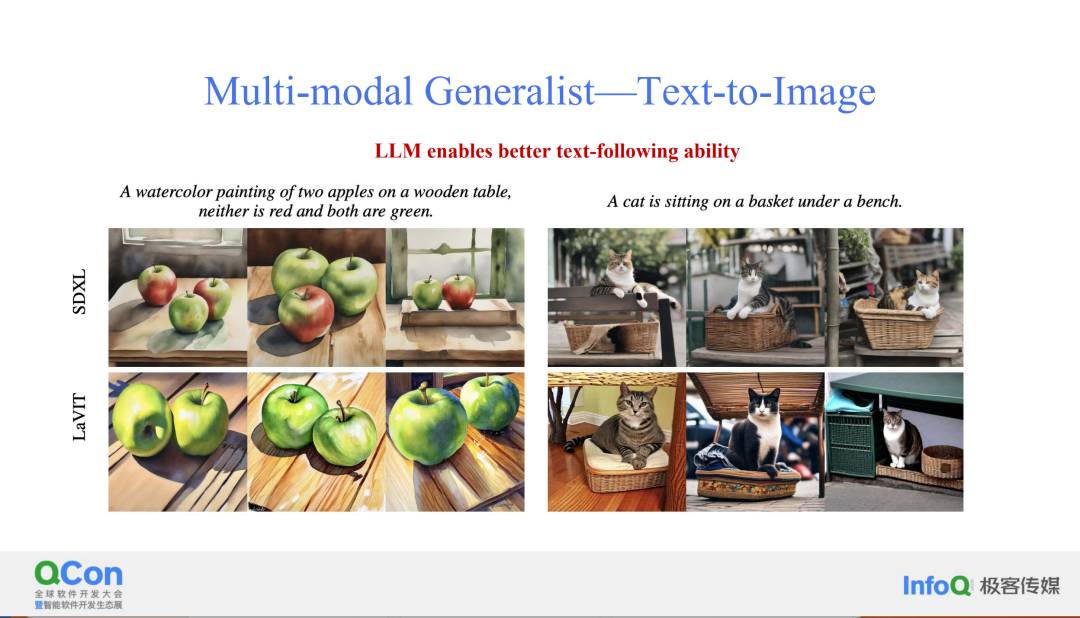 Multi-modal Generalist—Text-to-Image

LLM enables better text-following ability

A watercolor painting of two apples on a wooden table, neither is red and both are green.

A cat is sitting on a basket under a bench.

SDXL

LaVIT

QCon
全球软件开发大会
暨智能软件开发生态展

InfoQ 极客传媒